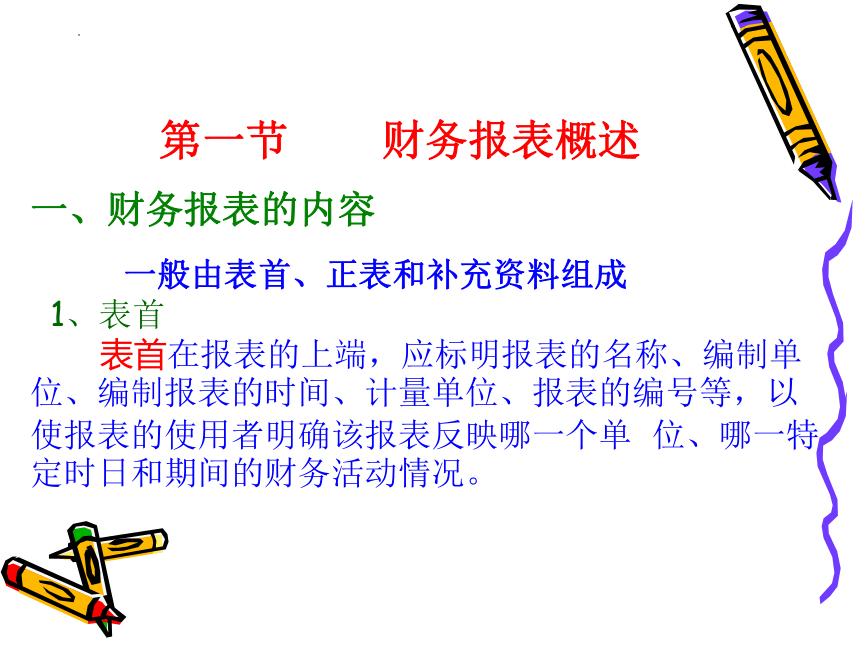 第一节　　财务报表概述

一、财务报表的内容

一般由表首、正表和补充资料组成

1、表首

表首在报表的上端，应标明报表的名称、编制单位、编制报表的时间、计量单位、报表的编号等，以使报表的使用者明确该报表反映哪一个单 位、哪一特定时日和期间的财务活动情况。